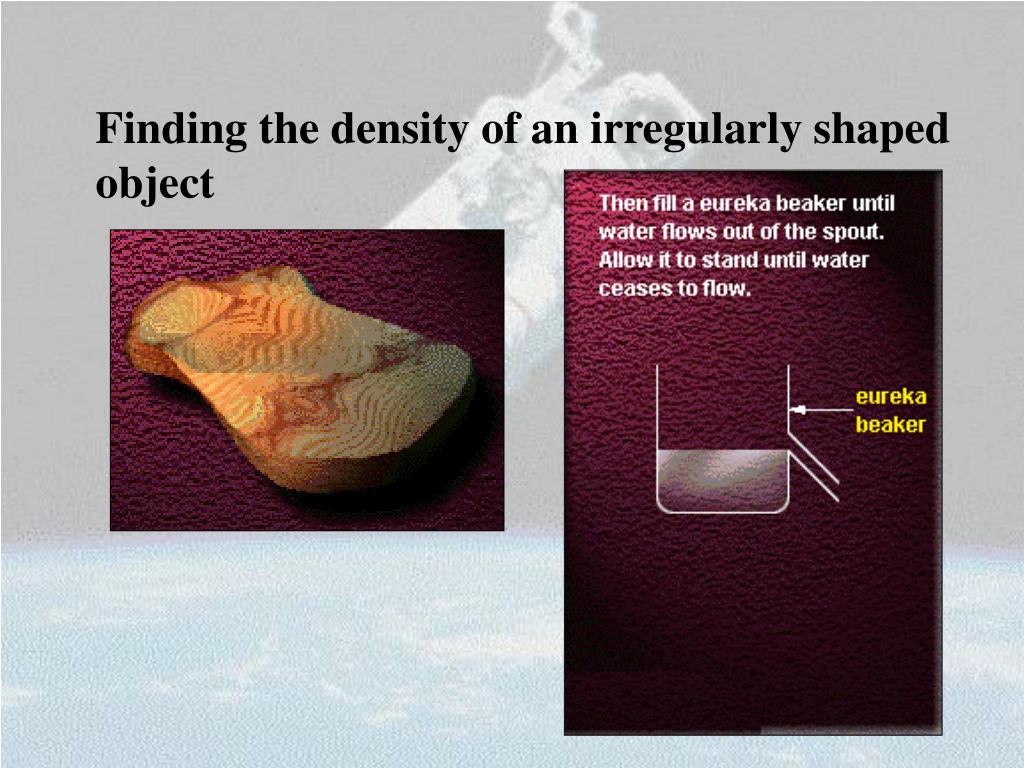 Finding the density of an irregularly shaped object

Then fill a eureka beaker until water flows out of the spout. Allow it to stand until water ceases to flow.

eureka beaker